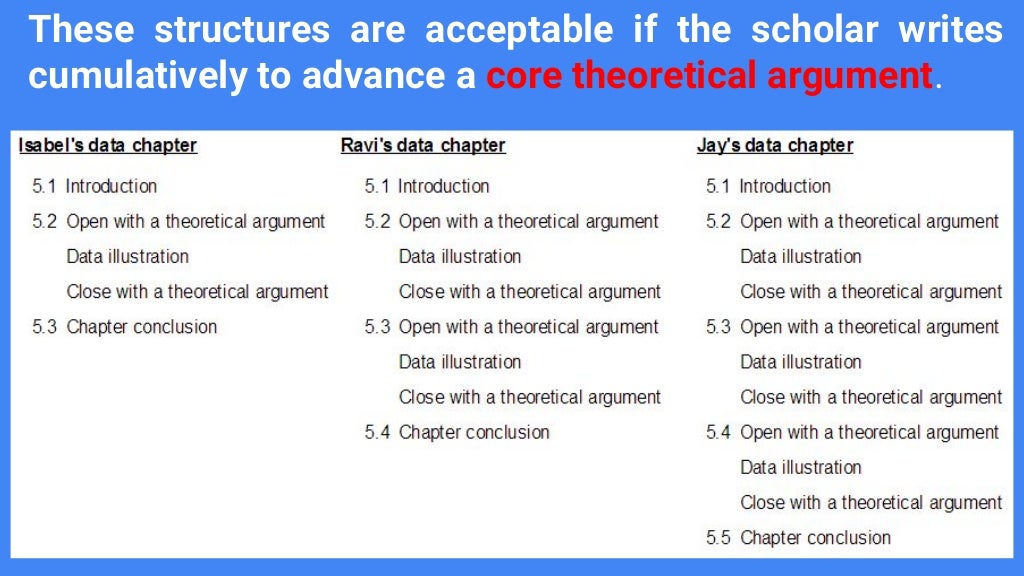 These structures are acceptable if the scholar writes cumulatively to advance a core theoretical argument.

Isabel's data chapter

5.1 Introduction

5.2 Open with a theoretical argument

Data illustration

Close with a theoretical argument

5.3 Chapter conclusion

Ravi's data chapter

5.1 Introduction

5.2 Open with a theoretical argument

Data illustration

Close with a theoretical argument

5.3 Open with a theoretical argument

Data illustration

Close with a theoretical argument

5.4 Chapter conclusion

Jay's data chapter

5.1 Introduction

5.2 Open with a theoretical argument

Data illustration

Close with a theoretical argument

5.3 Open with a theoretical argument

Data illustration

Close with a theoretical argument

5.4 Open with a theoretical argument

Data illustration

Close with a theoretical argument

5.5 Chapter conclusion